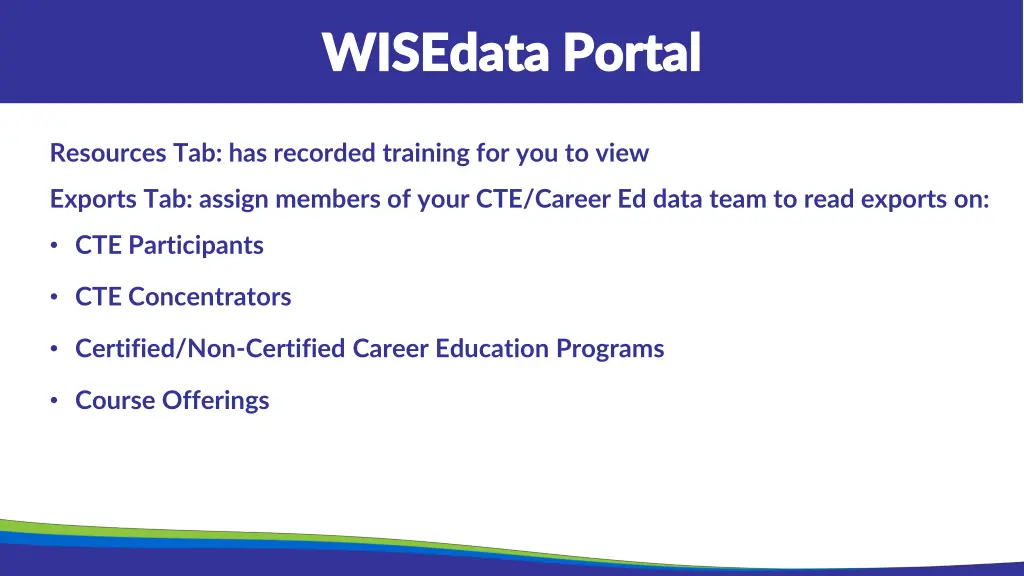 WISEdata Portal

Resources Tab: has recorded training for you to view

Exports Tab: assign members of your CTE/Career Ed data team to read exports on:

• CTE Participants

• CTE Concentrators

• Certified/Non-Certified Career Education Programs

• Course Offerings